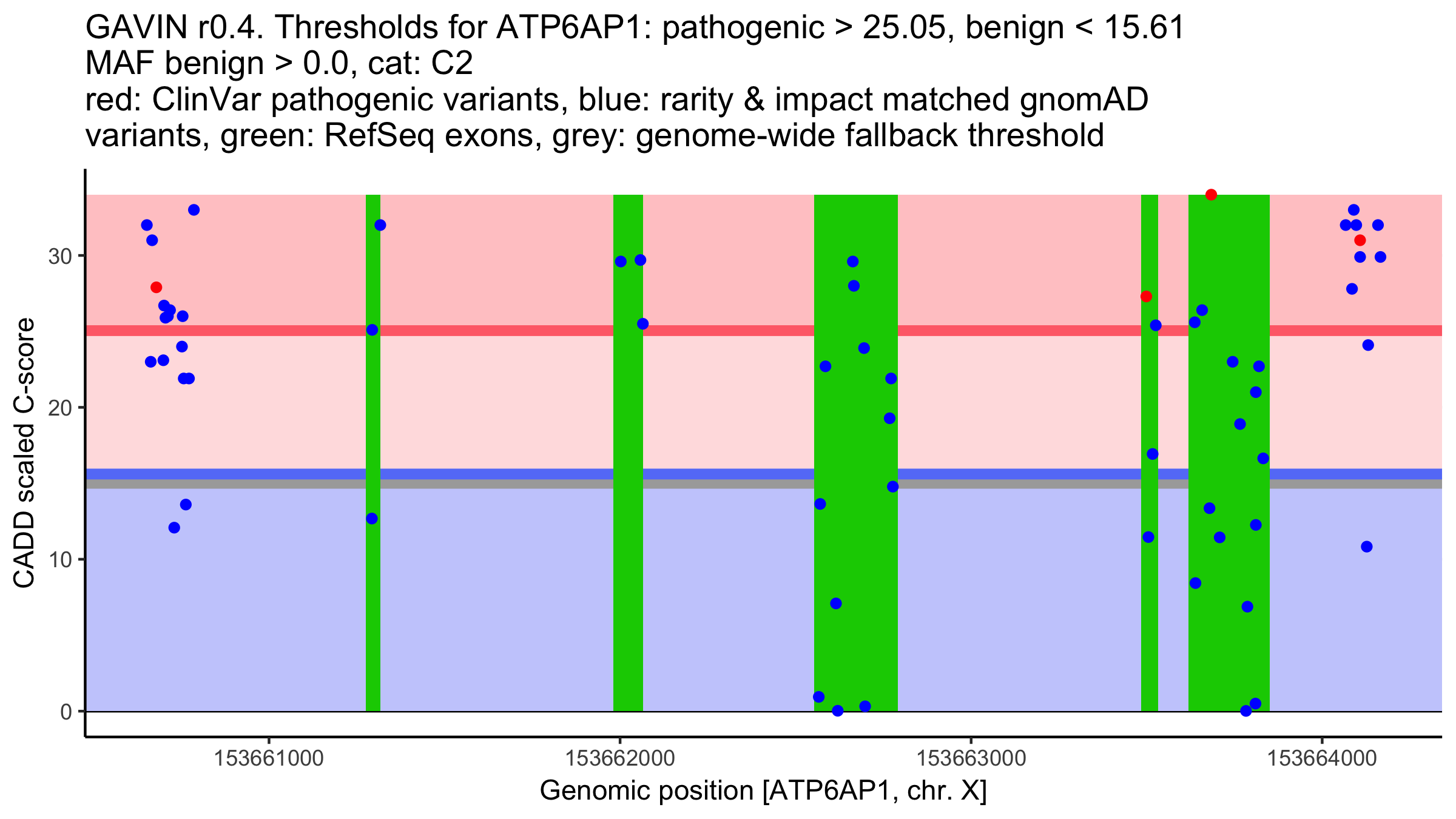 GAVIN r0.4. Thresholds for ATP6AP1: pathogenic > 25.05, benign < 15.61
MAF benign > 0.0, cat: C2
red: ClinVar pathogenic variants, blue: rarity & impact matched gnomAD variants, green: RefSeq exons, grey: genome-wide fallback threshold

CADD scaled C-score

30
20
10
0

153661000
153662000
153663000
153664000

Genomic position [ATP6AP1, chr. X]